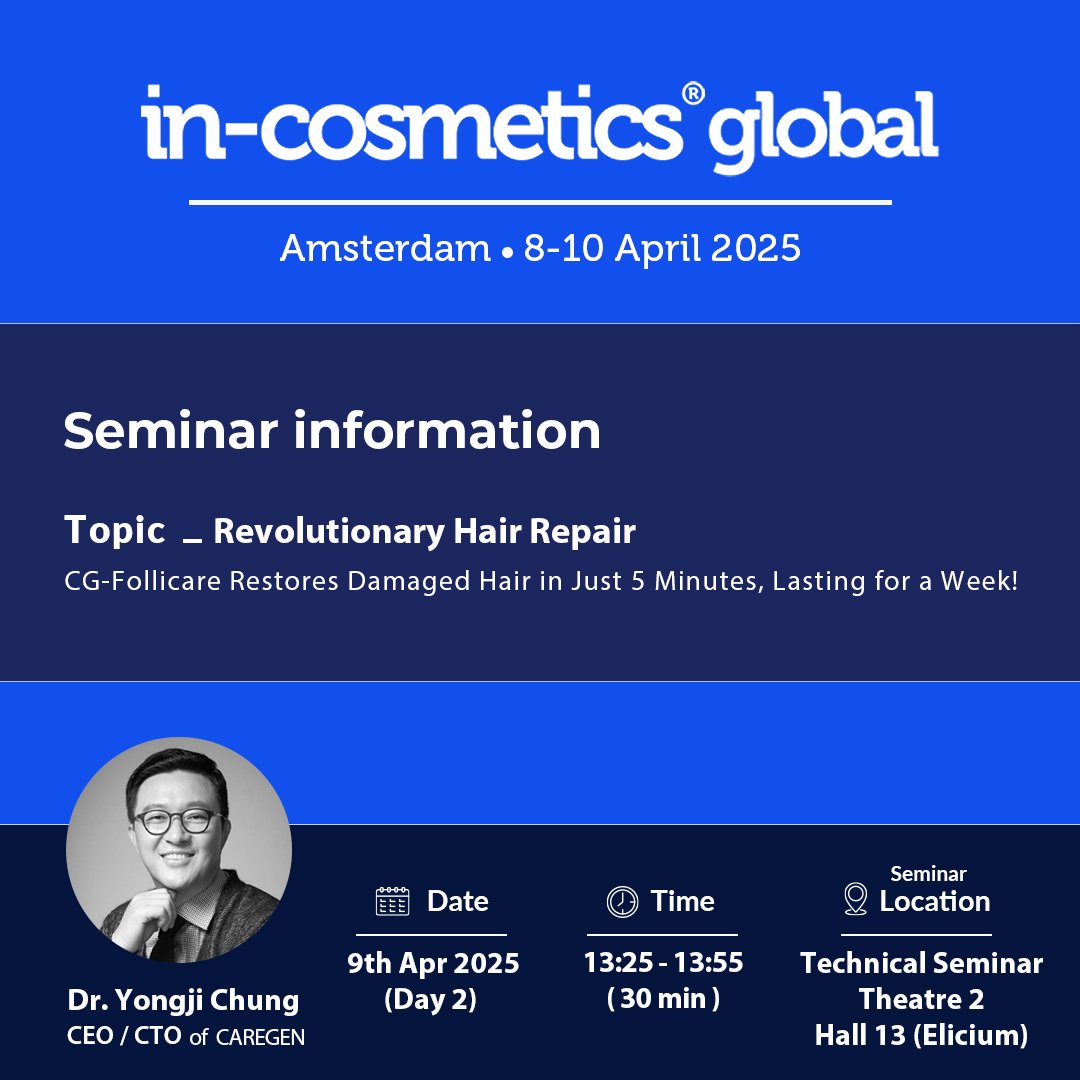 in-cosmetics® global

Amsterdam • 8-10 April 2025

Seminar information

Topic _ Revolutionary Hair Repair

CG-Follicare Restores Damaged Hair in Just 5 Minutes, Lasting for a Week!

Dr. Yongji Chung
CEO / CTO of CAREGEN

Date
9th Apr 2025
(Day 2)

Time
13:25 - 13:55
( 30 min )

Seminar
Location
Technical Seminar
Theatre 2
Hall 13 (Elicium)